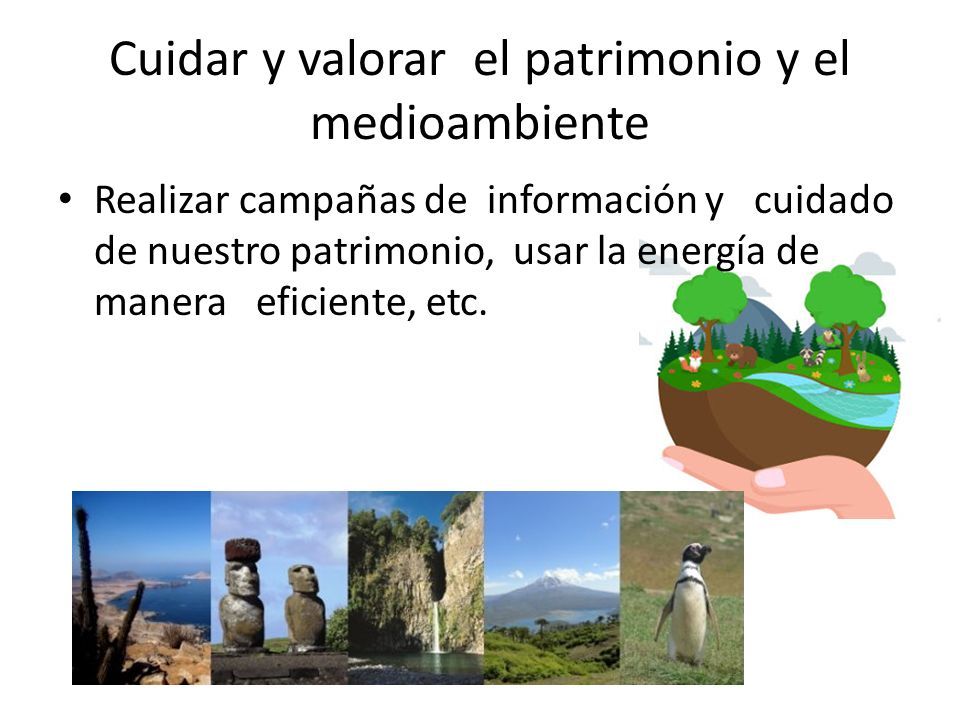 Cuidar y valorar el patrimonio y el medioambiente

• Realizar campañas de información y cuidado de nuestro patrimonio, usar la energía de manera eficiente, etc.